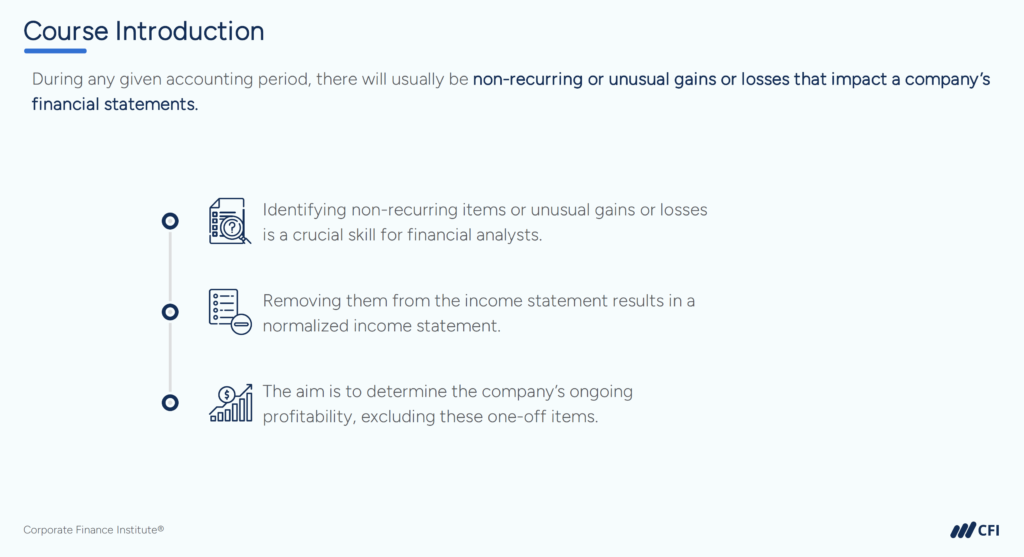 Course Introduction

During any given accounting period, there will usually be non-recurring or unusual gains or losses that impact a company's financial statements.

Identifying non-recurring items or unusual gains or losses is a crucial skill for financial analysts.

Removing them from the income statement results in a normalized income statement.

The aim is to determine the company's ongoing profitability, excluding these one-off items.

Corporate Finance Institute®

CFI